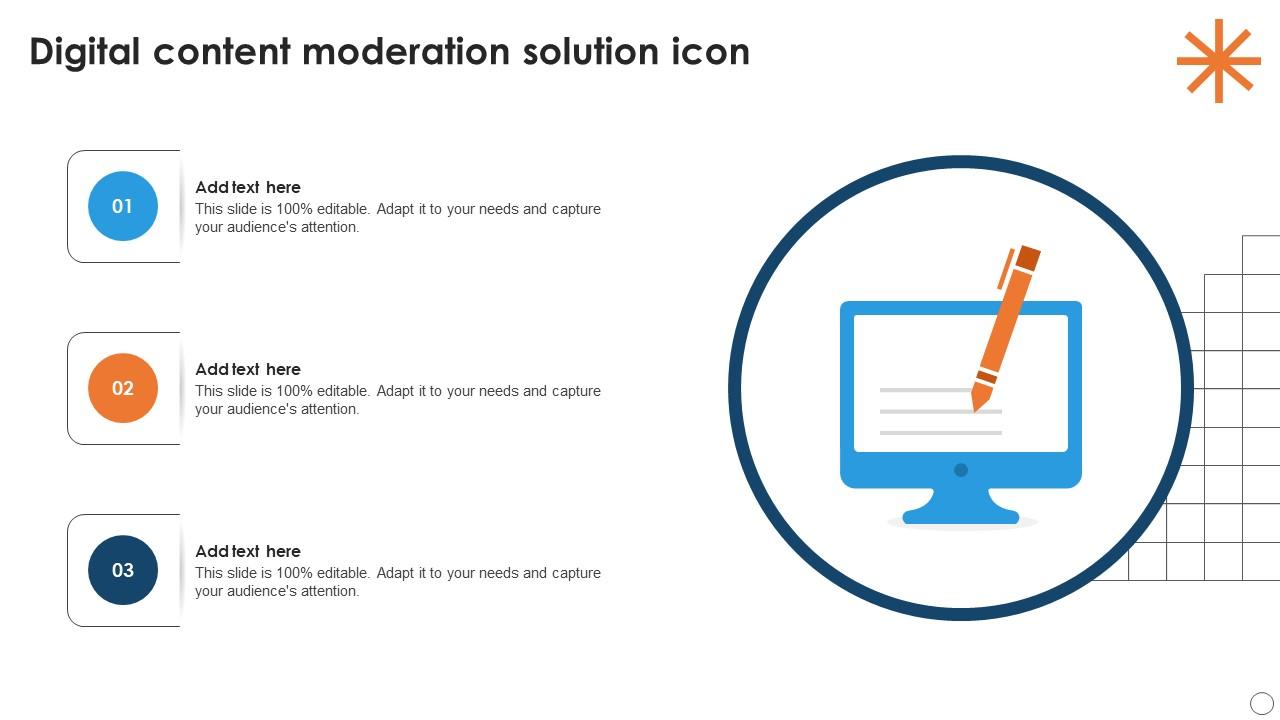 Digital content moderation solution icon

01

Add text here
This slide is 100% editable. Adapt it to your needs and capture your audience's attention.

02

Add text here
This slide is 100% editable. Adapt it to your needs and capture your audience's attention.

03

Add text here
This slide is 100% editable. Adapt it to your needs and capture your audience's attention.